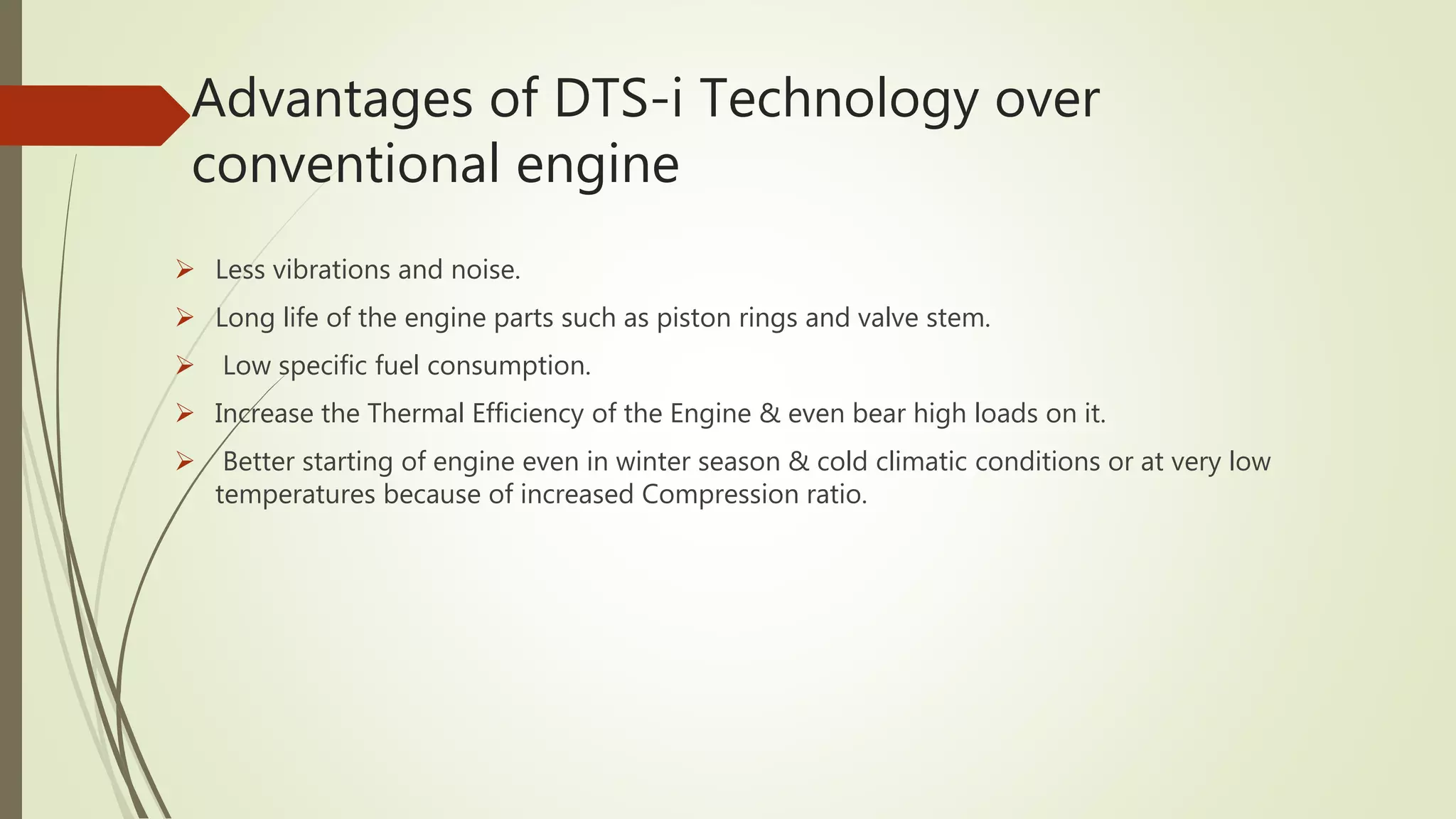 Advantages of DTS-i Technology over conventional engine

➢ Less vibrations and noise.

➢ Long life of the engine parts such as piston rings and valve stem.

➢ Low specific fuel consumption.

➢ Increase the Thermal Efficiency of the Engine & even bear high loads on it.

➢ Better starting of engine even in winter season & cold climatic conditions or at very low temperatures because of increased Compression ratio.